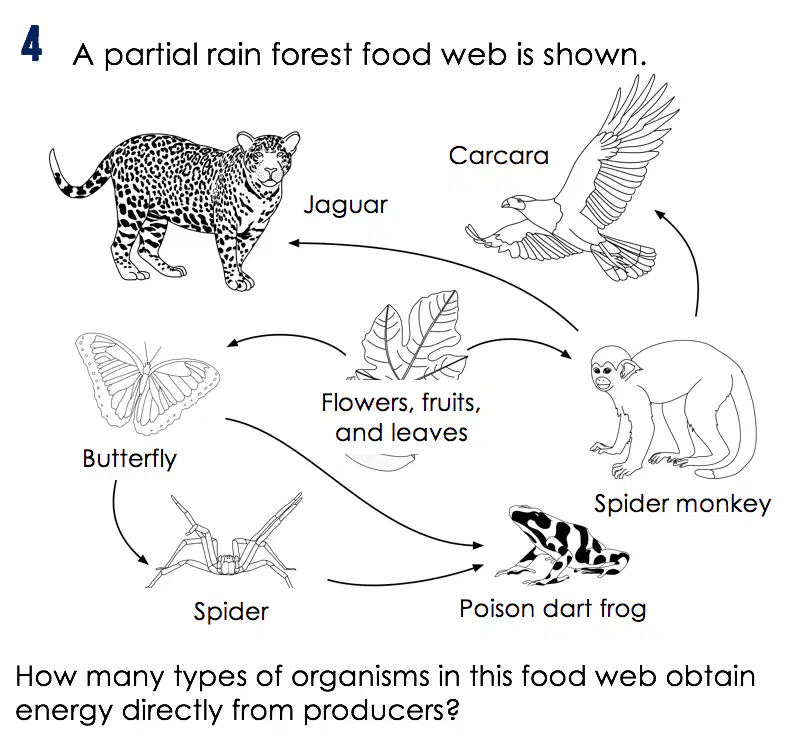 4 A partial rain forest food web is shown.

Carcara

Jaguar

Flowers, fruits, and leaves

Butterfly

Spider monkey

Spider

Poison dart frog

How many types of organisms in this food web obtain energy directly from producers?